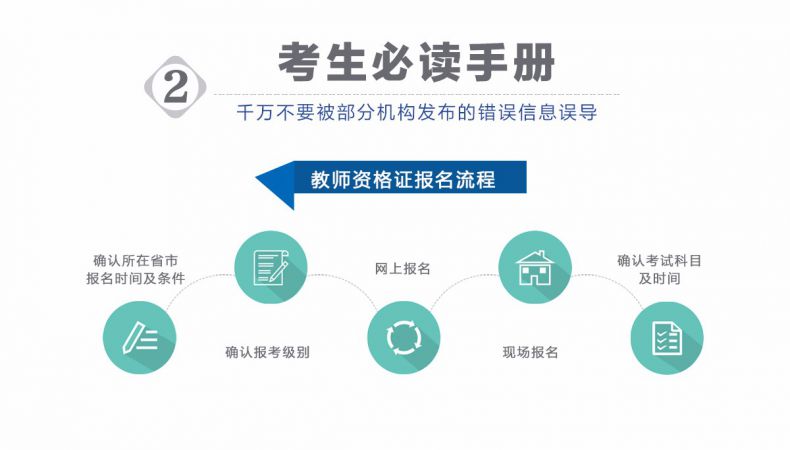 2 考生必读手册

千万不要被部分机构发布的错误信息误导

教师资格证报名流程

确认所在省市报名时间及条件

确认报考级别

网上报名

现场报名

确认考试科目及时间